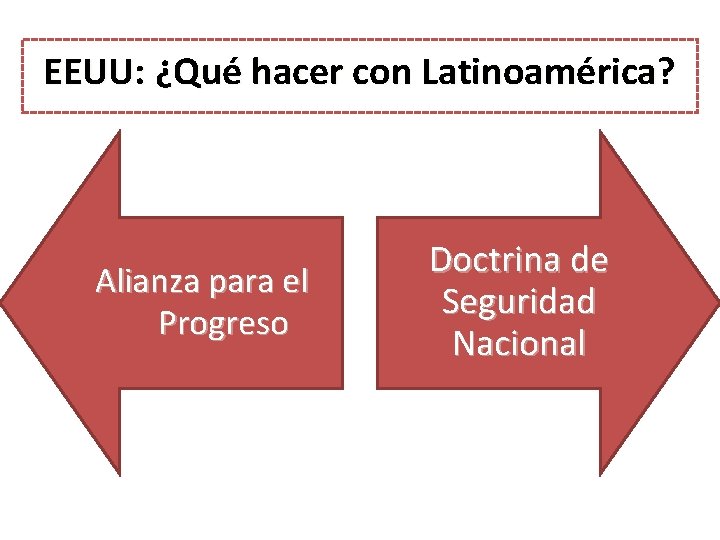 EEUU: ¿Qué hacer con Latinoamérica?

Alianza para el Progreso

Doctrina de Seguridad Nacional